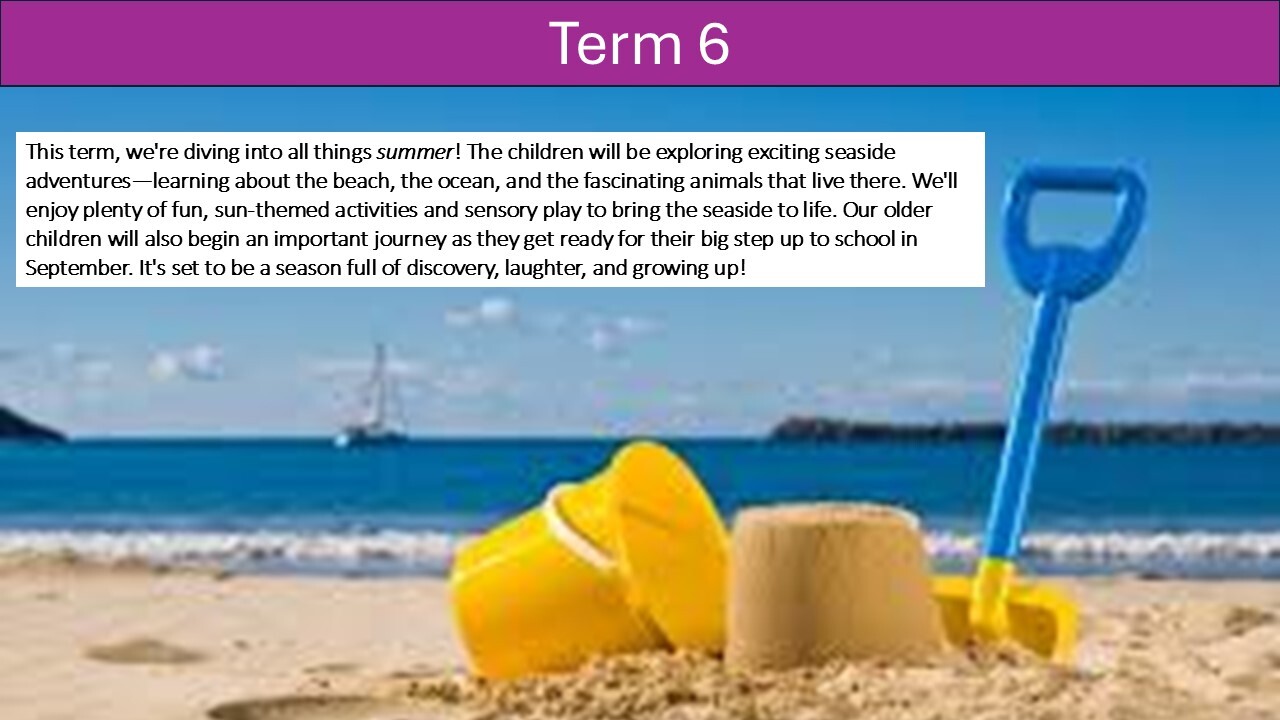 Term 6

This term, we're diving into all things summer! The children will be exploring exciting seaside adventures—learning about the beach, the ocean, and the fascinating animals that live there. We'll enjoy plenty of fun, sun-themed activities and sensory play to bring the seaside to life. Our older children will also begin an important journey as they get ready for their big step up to school in September. It's set to be a season full of discovery, laughter, and growing up!